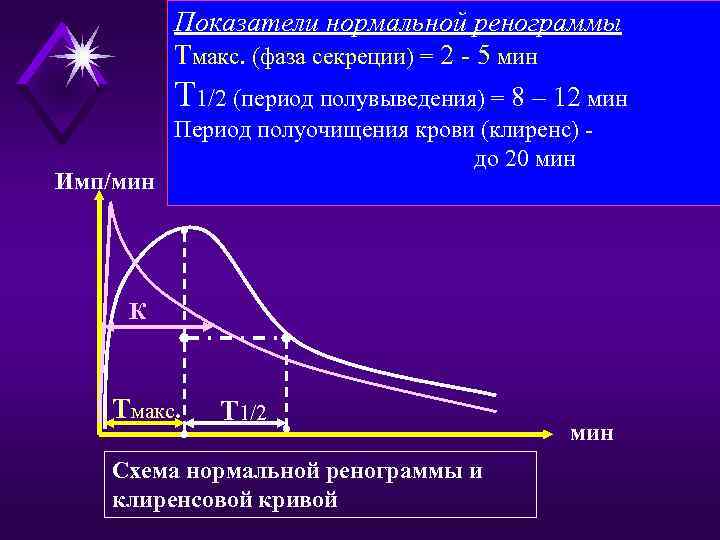 Показатели нормальной ренограммы
Тмакс. (фаза секреции) = 2 - 5 мин
Т1/2 (период полувыведения) = 8 – 12 мин
Период полуочищения крови (клиренс) - до 20 мин

Имп/мин

К

Тмакс.

Т1/2

мин

Схема нормальной ренограммы и клиренсовой кривой